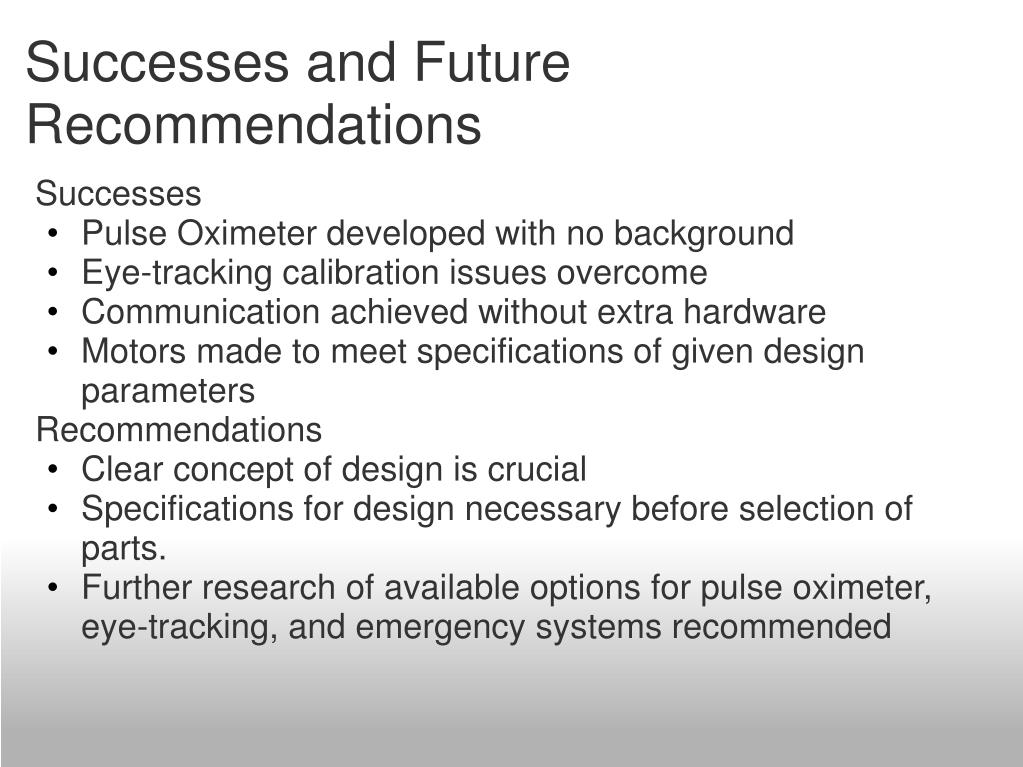 Successes and Future Recommendations

Successes
• Pulse Oximeter developed with no background
• Eye-tracking calibration issues overcome
• Communication achieved without extra hardware
• Motors made to meet specifications of given design parameters
Recommendations
• Clear concept of design is crucial
• Specifications for design necessary before selection of parts.
• Further research of available options for pulse oximeter, eye-tracking, and emergency systems recommended